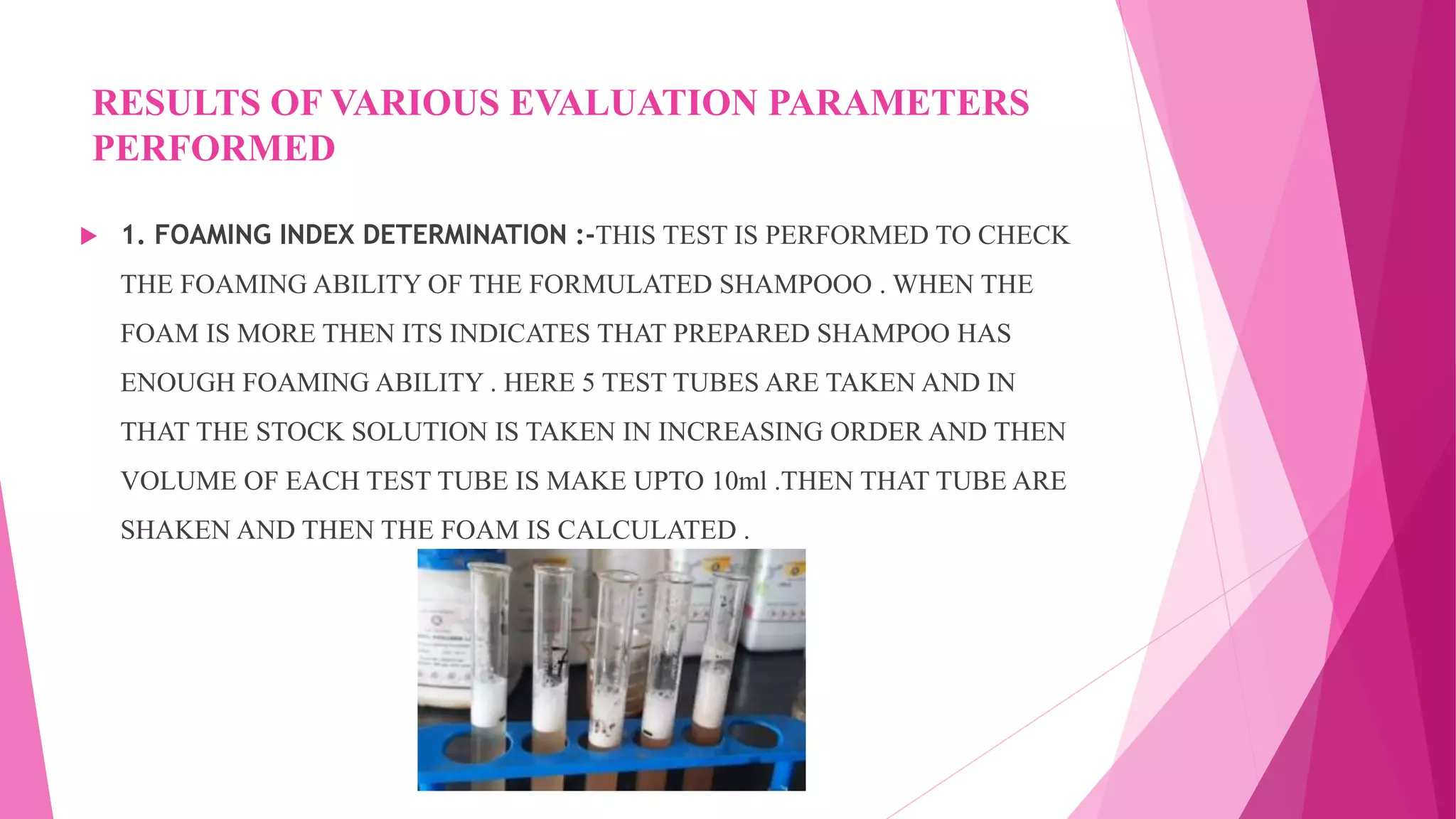 RESULTS OF VARIOUS EVALUATION PARAMETERS PERFORMED

1. FOAMING INDEX DETERMINATION :-THIS TEST IS PERFORMED TO CHECK THE FOAMING ABILITY OF THE FORMULATED SHAMPOOO . WHEN THE FOAM IS MORE THEN ITS INDICATES THAT PREPARED SHAMPOO HAS ENOUGH FOAMING ABILITY . HERE 5 TEST TUBES ARE TAKEN AND IN THAT THE STOCK SOLUTION IS TAKEN IN INCREASING ORDER AND THEN VOLUME OF EACH TEST TUBE IS MAKE UPTO 10ml .THEN THAT TUBE ARE SHAKEN AND THEN THE FOAM IS CALCULATED .